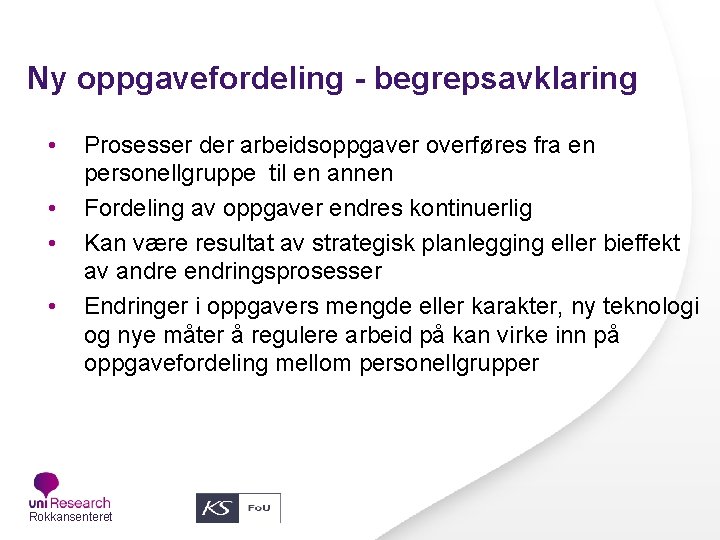 Ny oppgavefordeling - begrepsavklaring

• Prosesser der arbeidsoppgaver overføres fra en personellgruppe til en annen
• Fordeling av oppgaver endres kontinuerlig
• Kan være resultat av strategisk planlegging eller bieffekt av andre endringsprosesser
• Endringer i oppgavers mengde eller karakter, ny teknologi og nye måter å regulere arbeid på kan virke inn på oppgavefordeling mellom personellgrupper

uni Research
Rokkansenteret

KS FoU